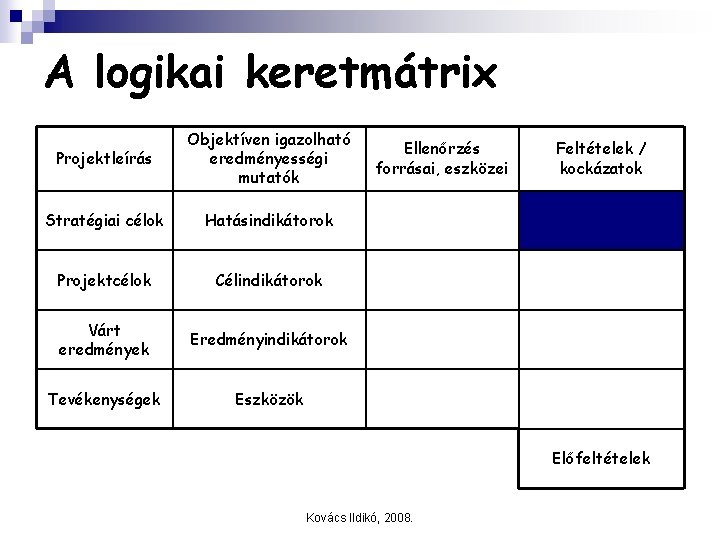 A logikai keretmátrix

| Projektleírás | Objektíven igazolható eredményességi mutatók | Ellenőrzés forrásai, eszközei | Feltételek / kockázatok |
|---|---|---|---|
| Stratégiai célok | Hatásindikátorok | | |
| Projektcélok | Célindikátorok | | |
| Várt eredmények | Eredményindikátorok | | |
| Tevékenységek | Eszközök | | |
| | | | Előfeltételek |

Kovács Ildikó, 2008.